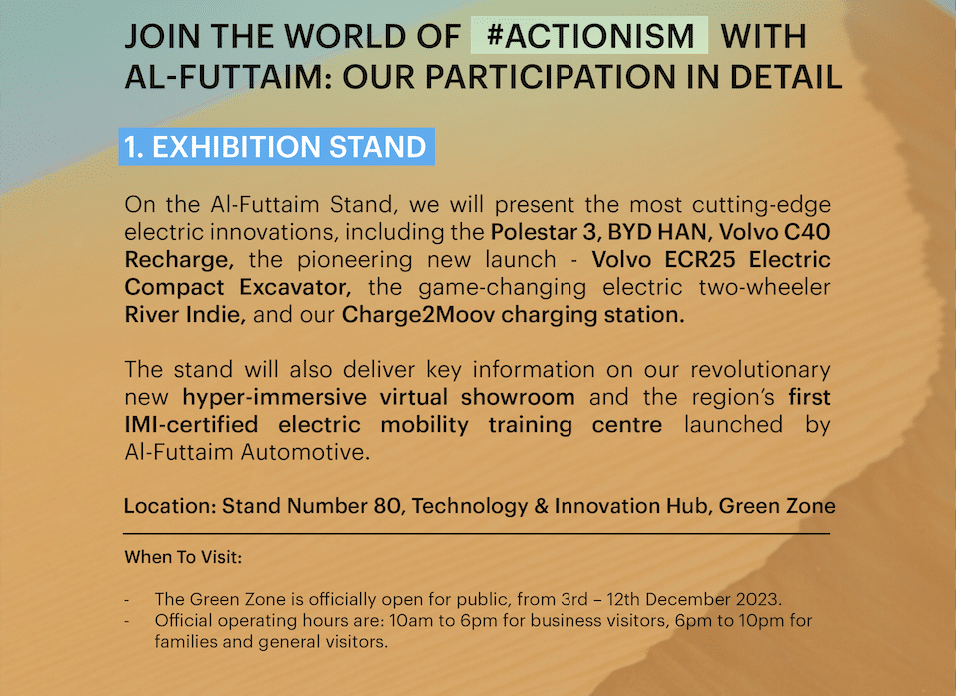 JOIN THE WORLD OF #ACTIONISM WITH AL-FUTTAIM: OUR PARTICIPATION IN DETAIL

1. EXHIBITION STAND

On the Al-Futtaim Stand, we will present the most cutting-edge electric innovations, including the Polestar 3, BYD HAN, Volvo C40 Recharge, the pioneering new launch - Volvo ECR25 Electric Compact Excavator, the game-changing electric two-wheeler River Indie, and our Charge2Moov charging station.

The stand will also deliver key information on our revolutionary new hyper-immersive virtual showroom and the region's first IMI-certified electric mobility training centre launched by Al-Futtaim Automotive.

Location: Stand Number 80, Technology & Innovation Hub, Green Zone

When To Visit:

- The Green Zone is officially open for public, from 3rd – 12th December 2023.
- Official operating hours are: 10am to 6pm for business visitors, 6pm to 10pm for families and general visitors.